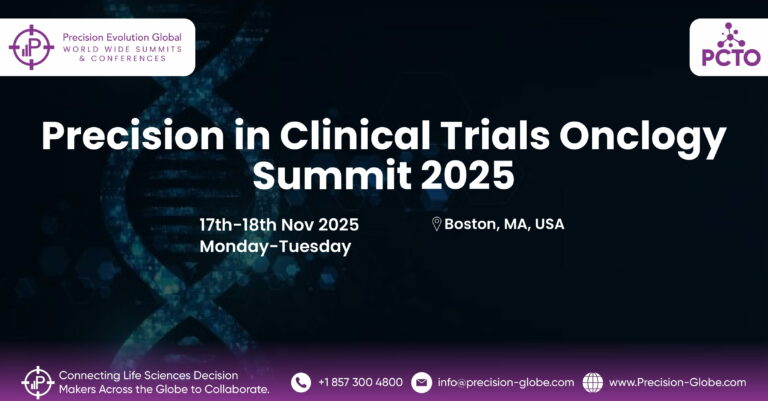 Precision Evolution Global
WORLD WIDE SUMMITS & CONFERENCES

PCTO

Precision in Clinical Trials Onclogy Summit 2025

17th-18th Nov 2025
Monday-Tuesday

Boston, MA, USA

Connecting Life Sciences Decision Makers Across the Globe to Collaborate.

+1 857 300 4800

info@precision-globe.com

www.Precision-Globe.com